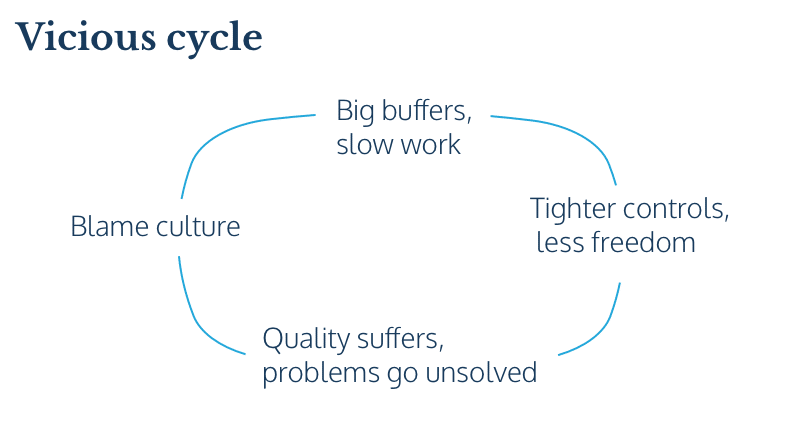 Vicious cycle

Big buffers, slow work

Tighter controls, less freedom

Quality suffers, problems go unsolved

Blame culture